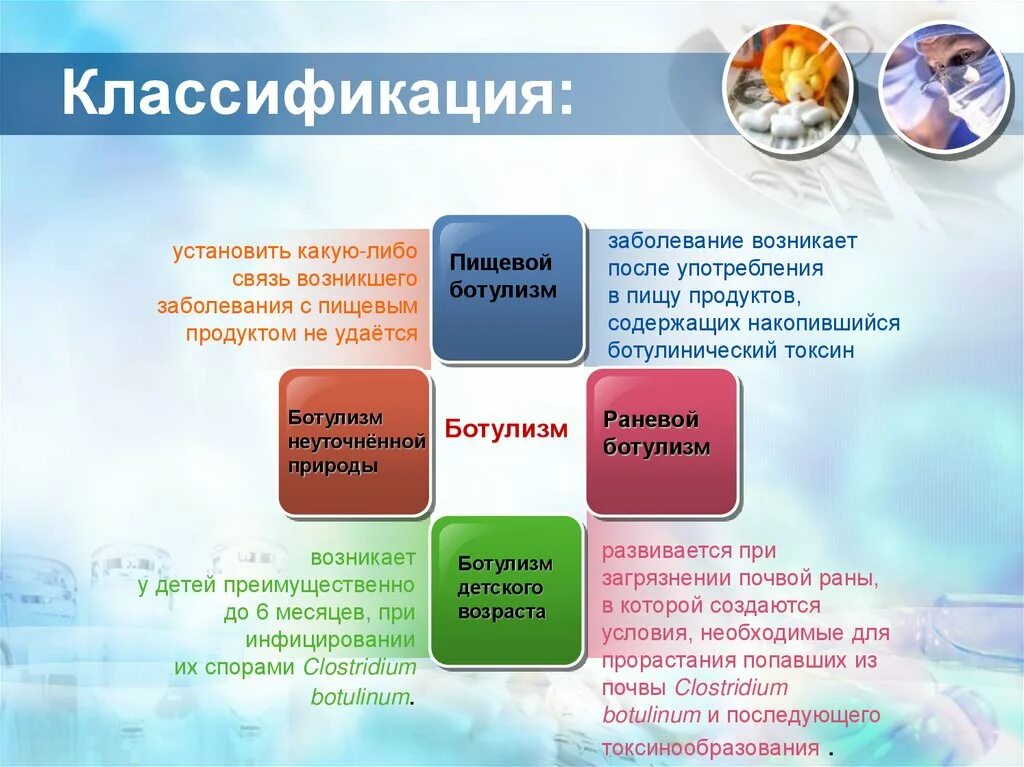 Классификация:

установить какую-либо связь возникшего заболевания с пищевым продуктом не удаётся

Пищевой ботулизм

заболевание возникает после употребления в пищу продуктов, содержащих накопившийся ботулинический токсин

Ботулизм неуточнённой природы

Ботулизм

Раневой ботулизм

возникает у детей преимущественно до 6 месяцев, при инфицировании их спорами Clostridium botulinum.

Ботулизм детского возраста

развивается при загрязнении почвой раны, в которой создаются условия, необходимые для прорастания попавших из почвы Clostridium botulinum и последующего токсинообразования .